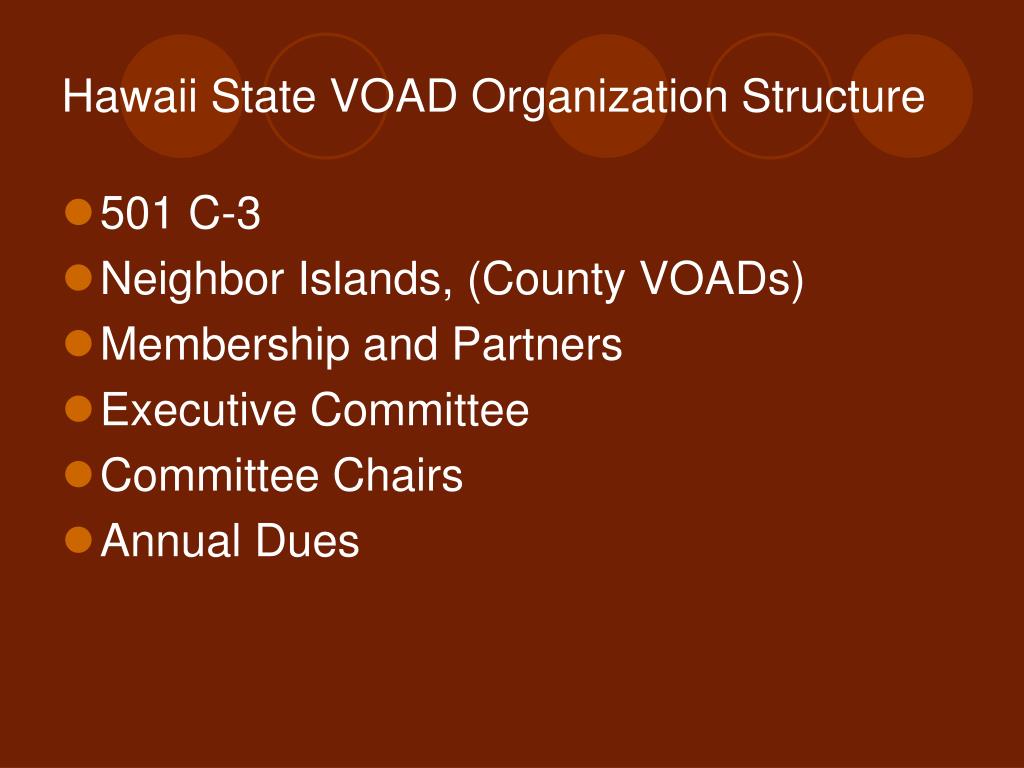 Hawaii State VOAD Organization Structure

- 501 C-3
- Neighbor Islands, (County VOADs)
- Membership and Partners
- Executive Committee
- Committee Chairs
- Annual Dues